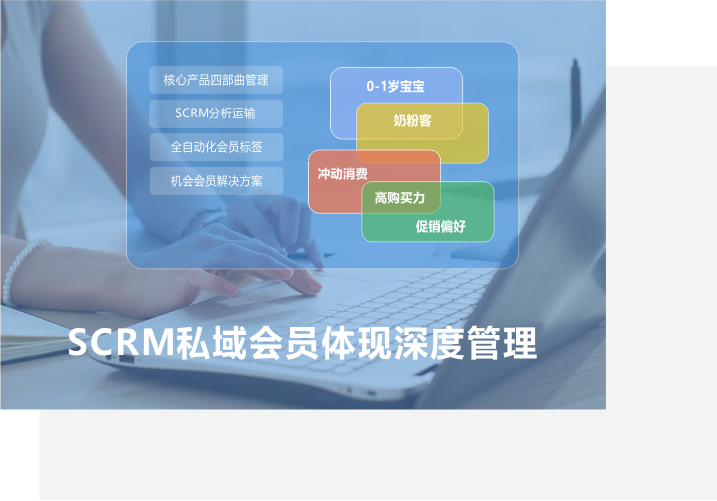 核心产品四部曲管理

SCRM分析运输

全自动化会员标签

机会会员解决方案

0-1岁宝宝

奶粉客

冲动消费

高购买力

促销偏好

SCRM私域会员体现深度管理